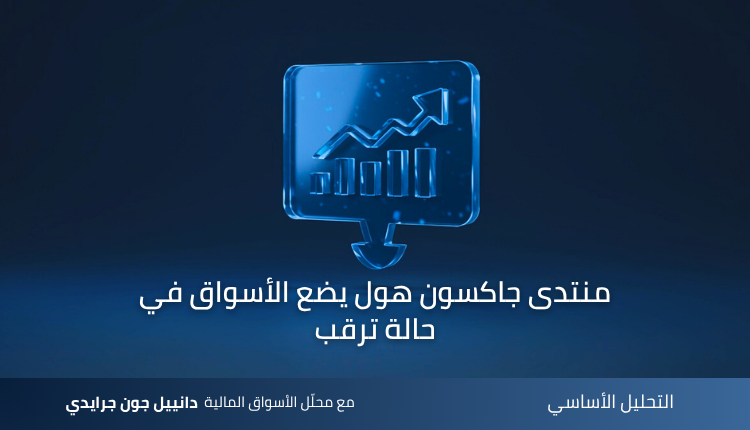 منتدى جاكسون هول يضع الأسواق في حالة ترقب

التحليل الأساسي

مع محلّل الأسواق المالية دانييل جون جرايدي